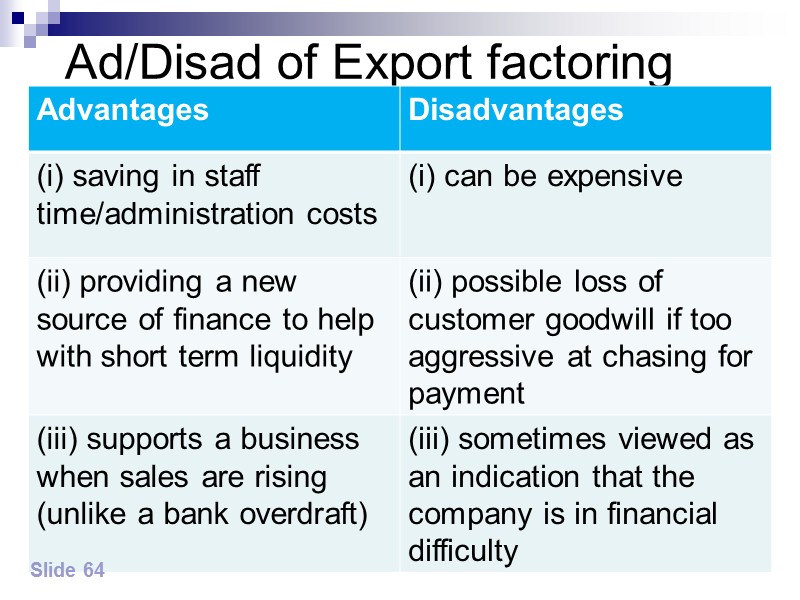 Ad/Disad of Export factoring

| Advantages | Disadvantages |
|---|---|
| (i) saving in staff time/administration costs | (i) can be expensive |
| (ii) providing a new source of finance to help with short term liquidity | (ii) possible loss of customer goodwill if too aggressive at chasing for payment |
| (iii) supports a business when sales are rising (unlike a bank overdraft) | (iii) sometimes viewed as an indication that the company is in financial difficulty |

Slide 64